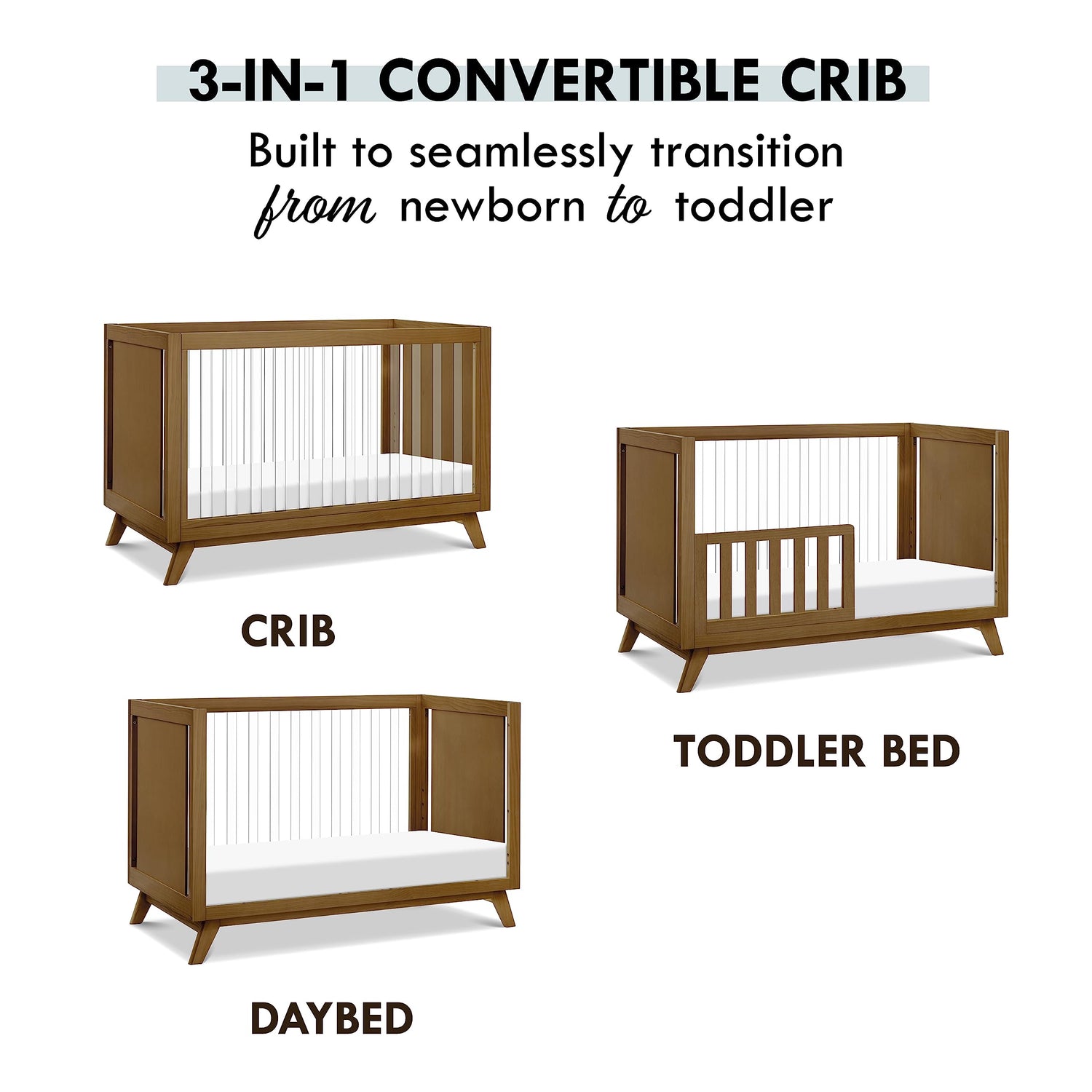 3-IN-1 CONVERTIBLE CRIB

Built to seamlessly transition from newborn to toddler

CRIB

TODDLER BED

DAYBED